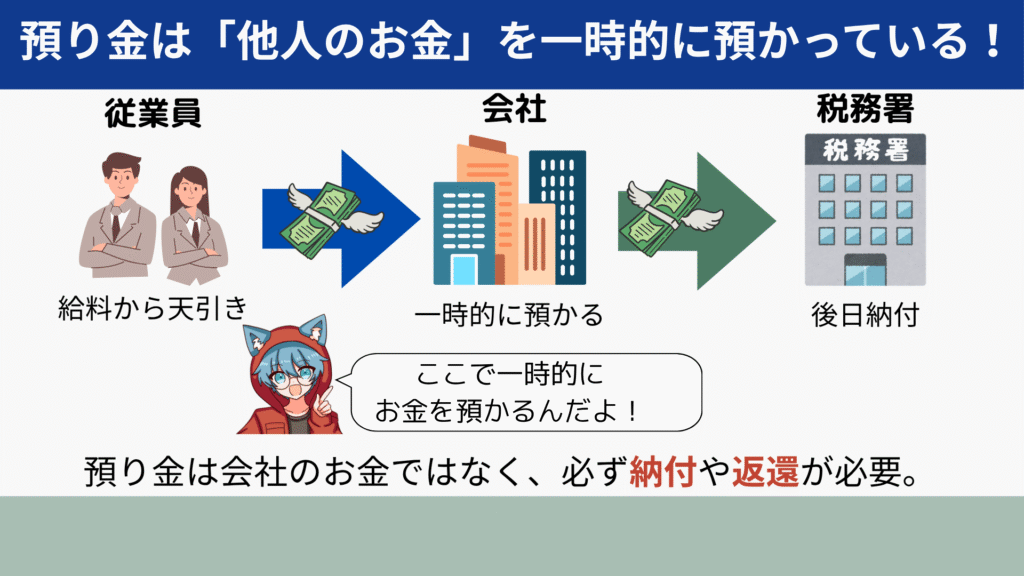 預り金は「他人のお金」を一時的に預かっている！

従業員

給料から天引き

会社

一時的に預かる

税務署

税務署

後日納付

ここで一時的に
お金を預かるんだよ！

預り金は会社のお金ではなく、必ず納付や返還が必要。